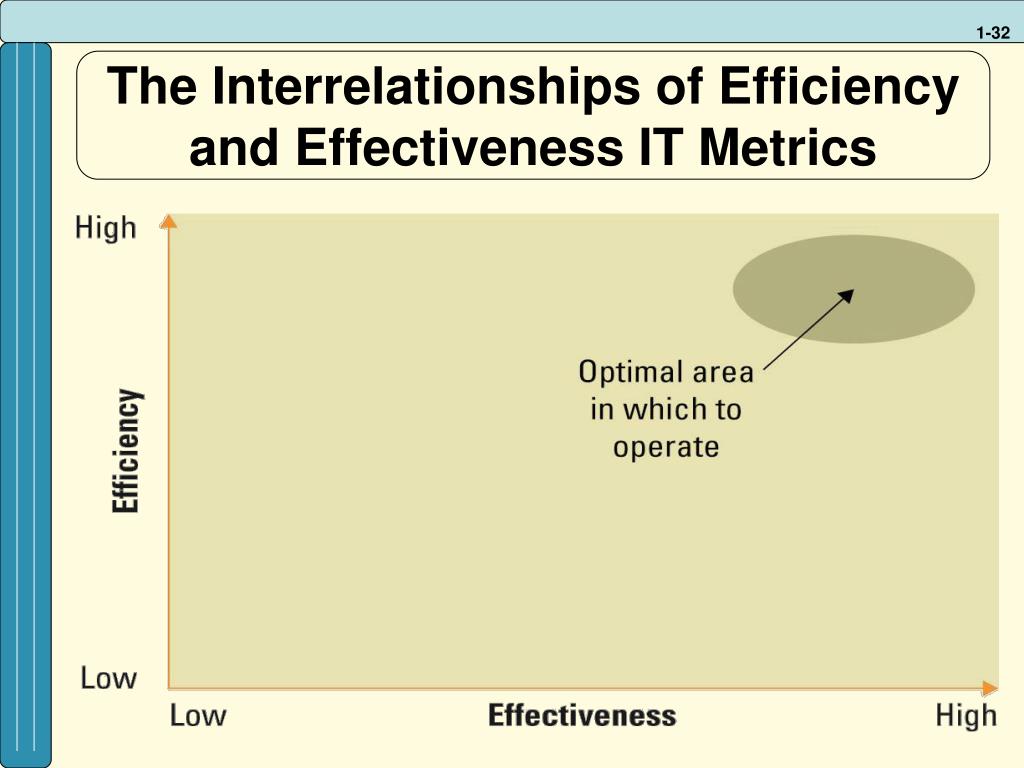 1-32

The Interrelationships of Efficiency and Effectiveness IT Metrics

High

Efficiency

Low

Optimal area in which to operate

Low

Effectiveness

High